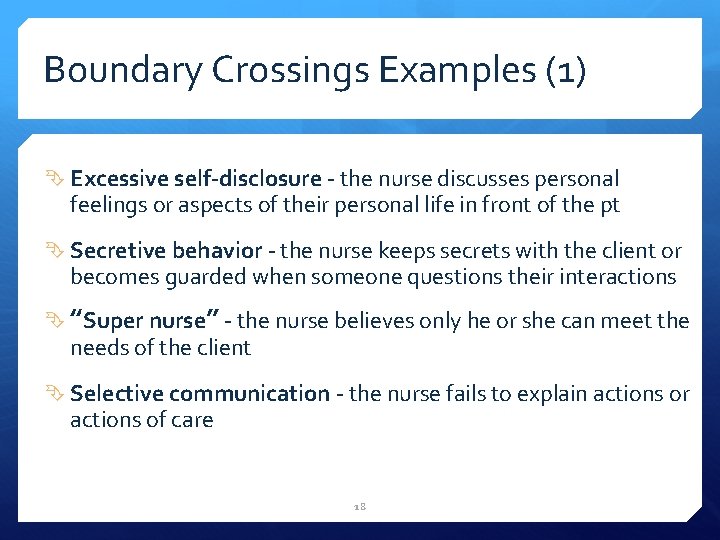 Boundary Crossings Examples (1)

Excessive self-disclosure - the nurse discusses personal feelings or aspects of their personal life in front of the pt

Secretive behavior - the nurse keeps secrets with the client or becomes guarded when someone questions their interactions

"Super nurse" - the nurse believes only he or she can meet the needs of the client

Selective communication - the nurse fails to explain actions or actions of care

18